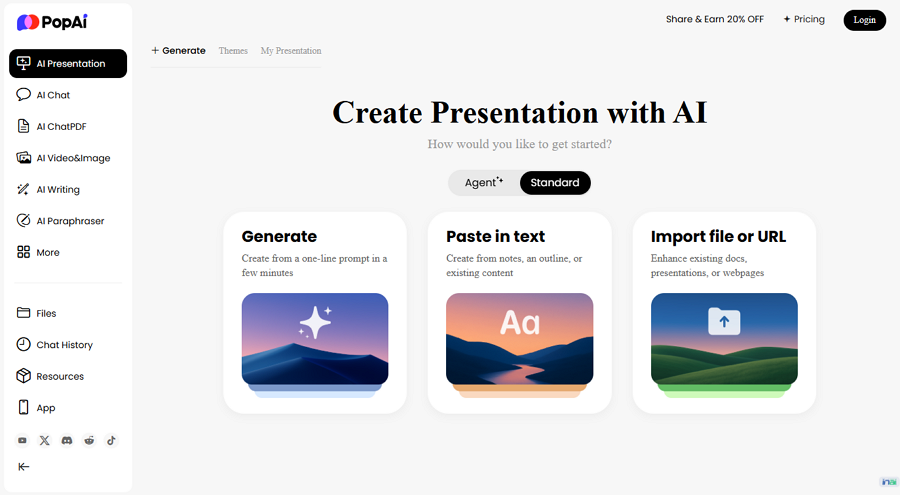 PopAi

AI Presentation
AI Chat
AI ChatPDF
AI Video&Image
AI Writing
AI Paraphraser
More

Files
Chat History
Resources
App

Share & Earn 20% OFF
Pricing
Login

+ Generate
Themes
My Presentation

Create Presentation with AI

How would you like to get started?

Agent
Standard

Generate
Create from a one-line prompt in a few minutes

Paste in text
Create from notes, an outline, or existing content

Aa

Import file or URL
Enhance existing docs, presentations, or webpages